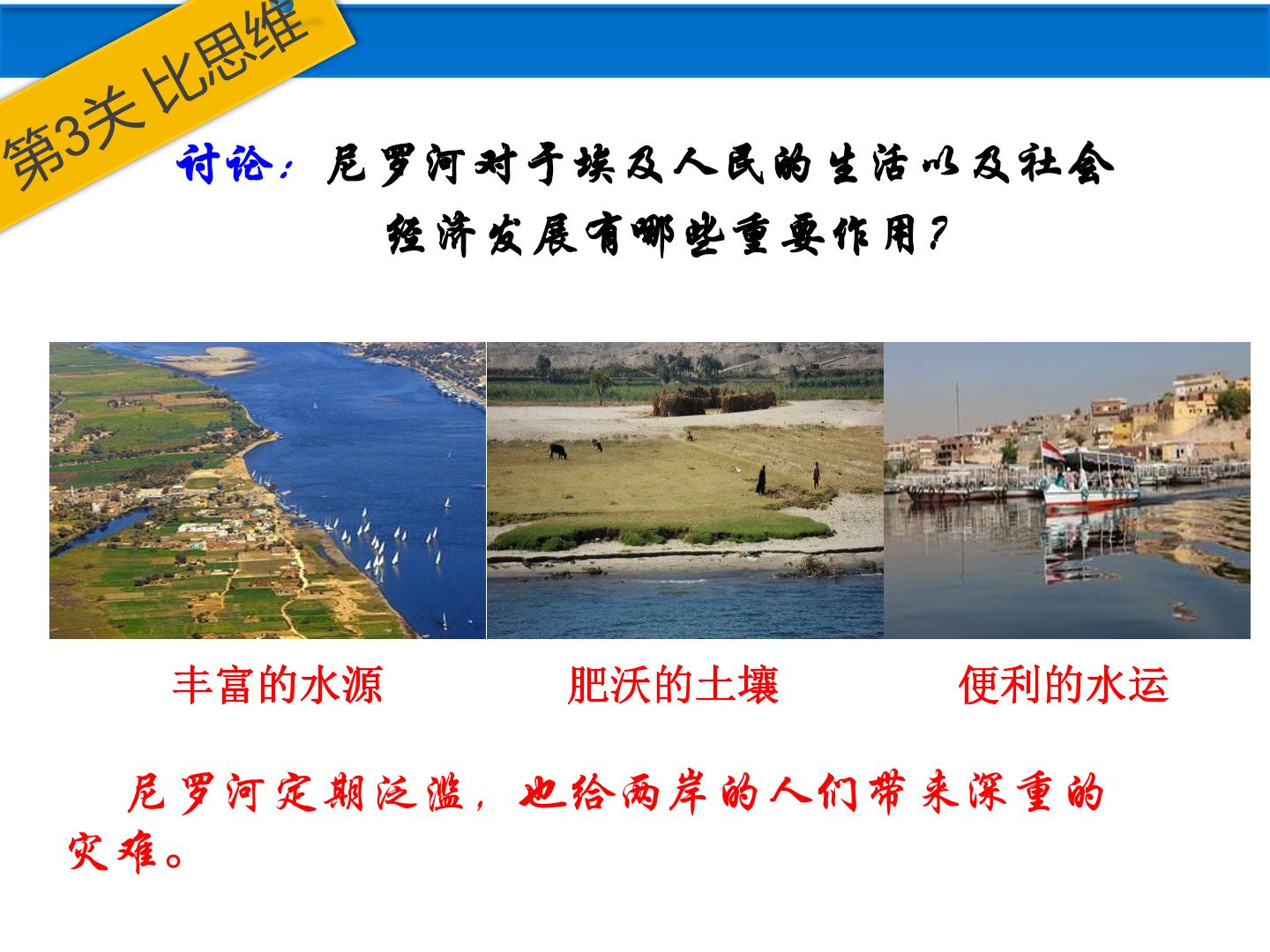 第3关 比思维

讨论：尼罗河对于埃及人民的生活以及社会经济发展有哪些重要作用？

丰富的水源

肥沃的土壤

便利的水运

尼罗河定期泛滥，也给两岸的人们带来深重的灾难。